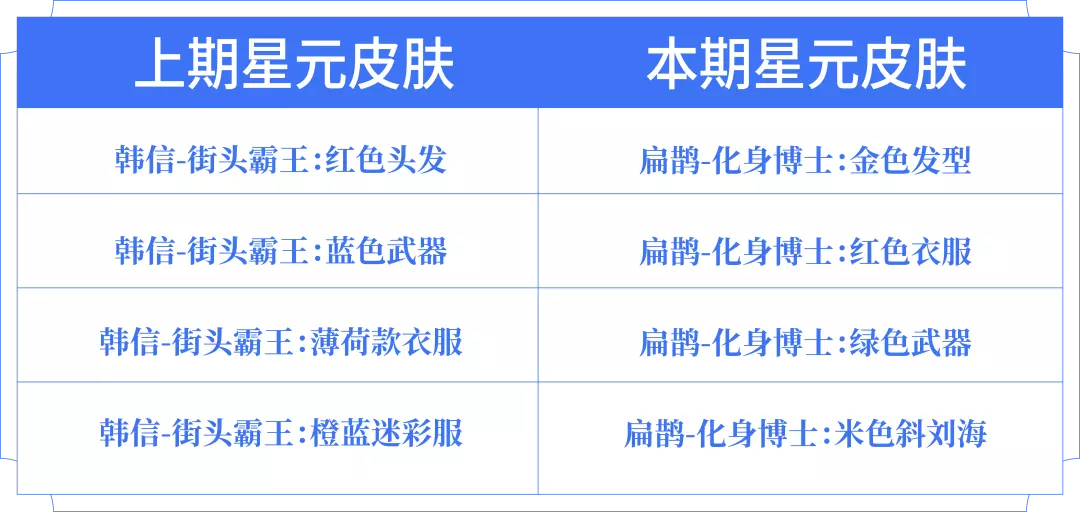 | 上期星元皮肤 | 本期星元皮肤 |
|---|---|
| 韩信-街头霸王:红色头发 | 扁鹊-化身博士:金色发型 |
| 韩信-街头霸王:蓝色武器 | 扁鹊-化身博士:红色衣服 |
| 韩信-街头霸王:薄荷款衣服 | 扁鹊-化身博士:绿色武器 |
| 韩信-街头霸王:橙蓝迷彩服 | 扁鹊-化身博士:米色斜刘海 |